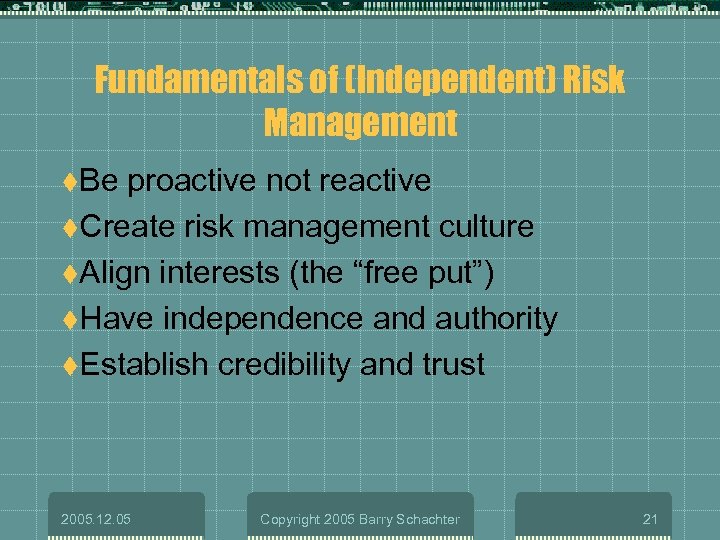 Fundamentals of (Independent) Risk Management

♦Be proactive not reactive
♦Create risk management culture
♦Align interests (the “free put”)
♦Have independence and authority
♦Establish credibility and trust

2005.12.05

Copyright 2005 Barry Schachter

21